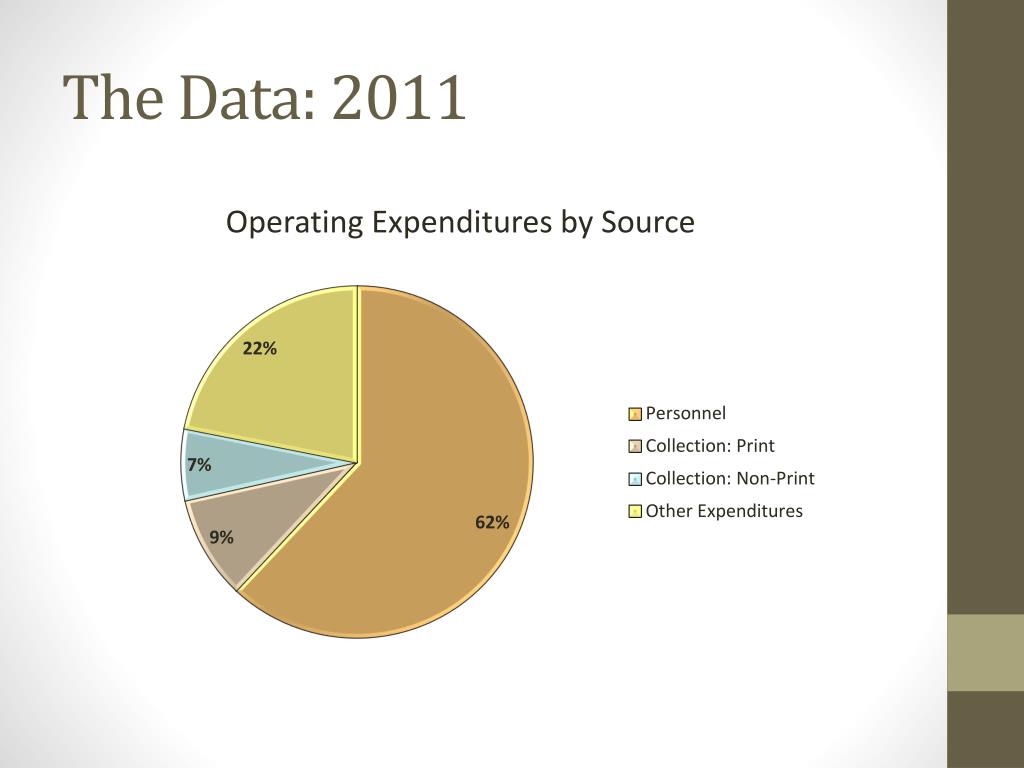 The Data: 2011

Operating Expenditures by Source

22%

7%

9%

62%

Personnel
Collection: Print
Collection: Non-Print
Other Expenditures